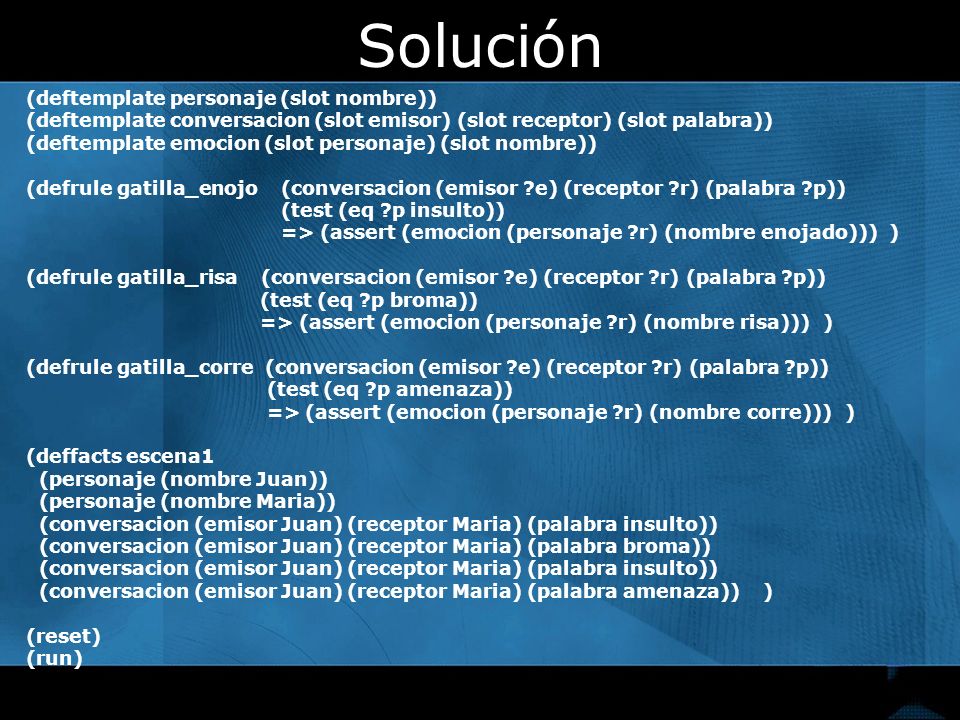 Solución

(deftemplate personaje (slot nombre))
(deftemplate conversacion (slot emisor) (slot receptor) (slot palabra))
(deftemplate emocion (slot personaje) (slot nombre))

(defrule gatilla_enojo (conversacion (emisor ?e) (receptor ?r) (palabra ?p))
(test (eq ?p insulto))
=> (assert (emocion (personaje ?r) (nombre enojado))) )

(defrule gatilla_risa (conversacion (emisor ?e) (receptor ?r) (palabra ?p))
(test (eq ?p broma))
=> (assert (emocion (personaje ?r) (nombre risa))) )

(defrule gatilla_corre (conversacion (emisor ?e) (receptor ?r) (palabra ?p))
(test (eq ?p amenaza))
=> (assert (emocion (personaje ?r) (nombre corre))) )

(deffacts escena1
(personaje (nombre Juan))
(personaje (nombre Maria))
(conversacion (emisor Juan) (receptor Maria) (palabra insulto))
(conversacion (emisor Juan) (receptor Maria) (palabra broma))
(conversacion (emisor Juan) (receptor Maria) (palabra insulto))
(conversacion (emisor Juan) (receptor Maria) (palabra amenaza)) )

(reset)
(run)